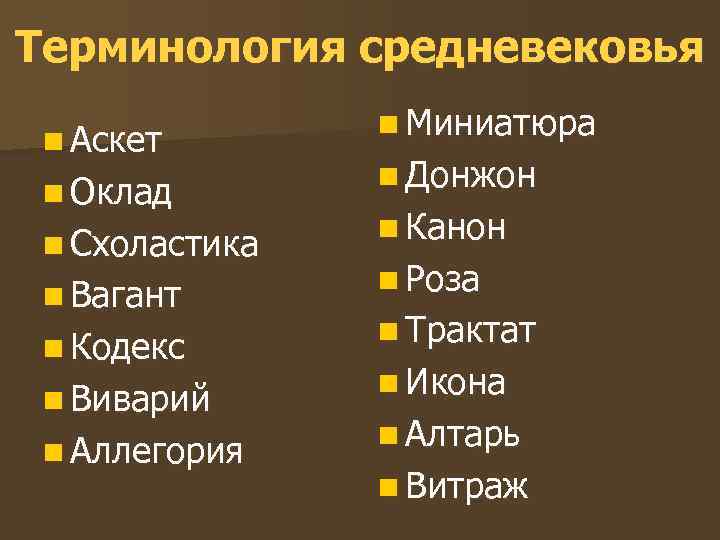 Терминология средневековья

- Аскет
- Оклад
- Схоластика
- Вагант
- Кодекс
- Виварий
- Аллегория

- Миниатюра
- Донжон
- Канон
- Роза
- Трактат
- Икона
- Алтарь
- Витраж